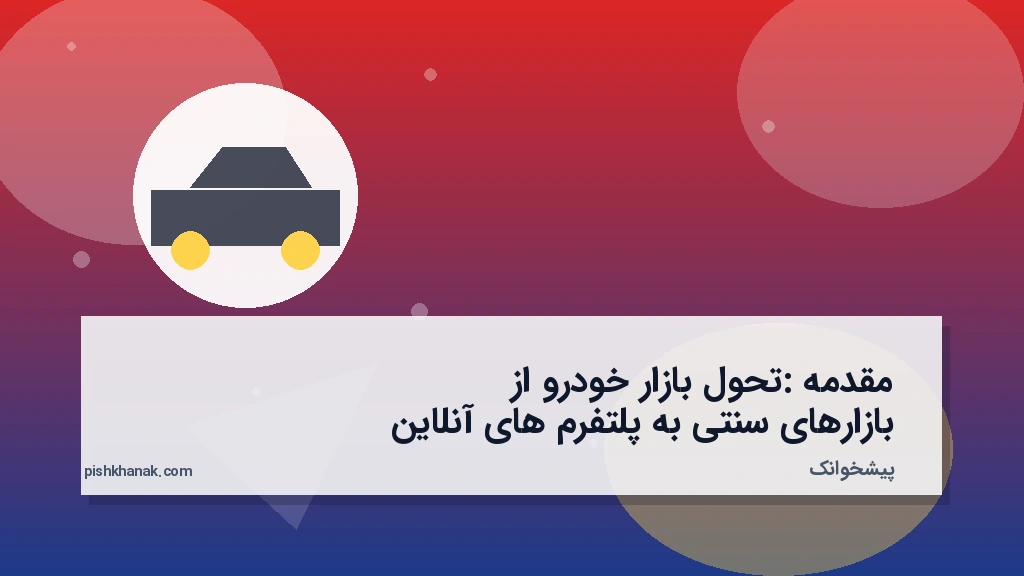 مقدمه :تحول بازار خودرو از بازارهای سنتی به پلتفرم های آنلاین

پیشخوانک

pishkhanak.com